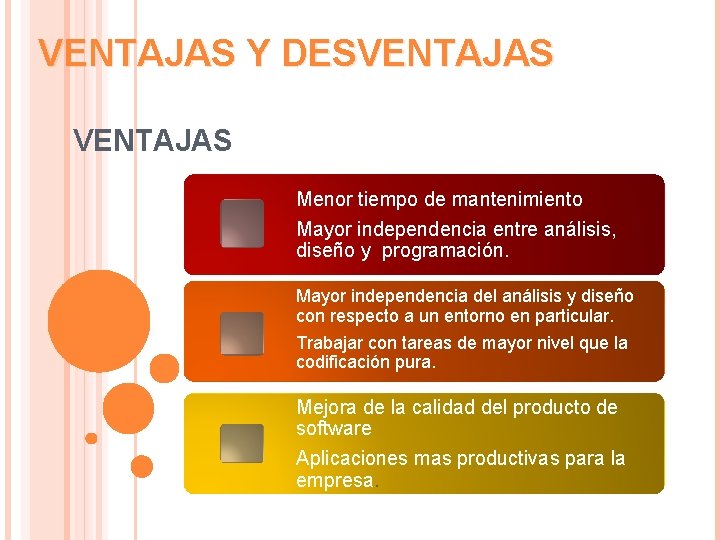 VENTAJAS Y DESVENTAJAS

VENTAJAS

Menor tiempo de mantenimiento

Mayor independencia entre análisis, diseño y programación.

Mayor independencia del análisis y diseño con respecto a un entorno en particular.

Trabajar con tareas de mayor nivel que la codificación pura.

Mejora de la calidad del producto de software

Aplicaciones mas productivas para la empresa.